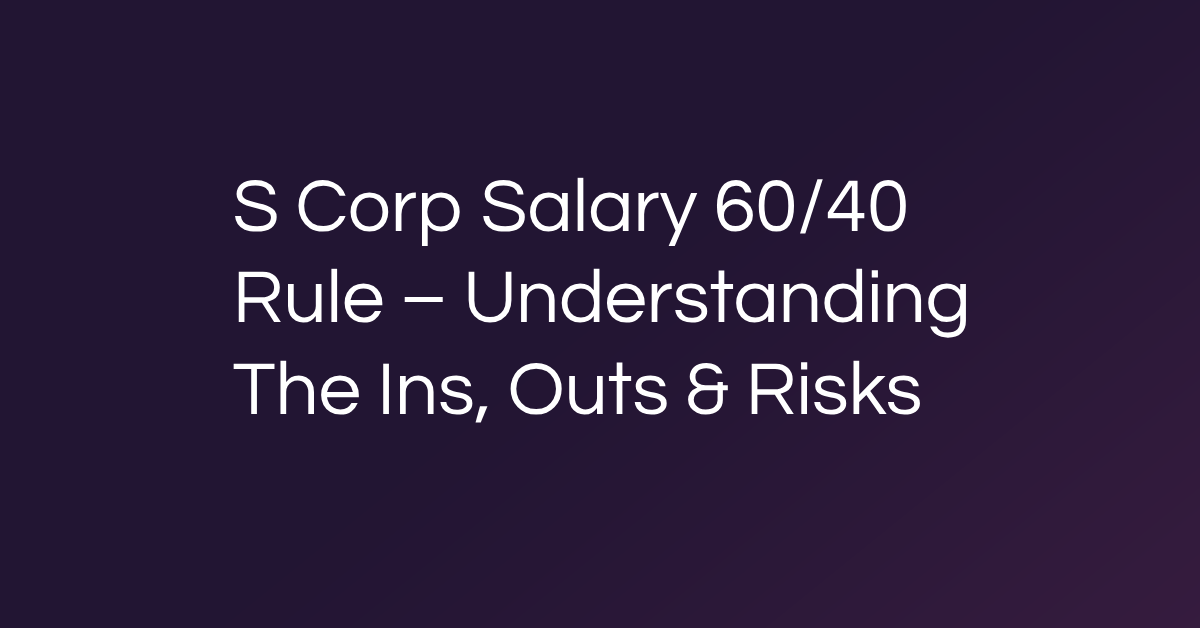 S Corp Salary 60/40 Rule – Understanding The Ins, Outs & Risks